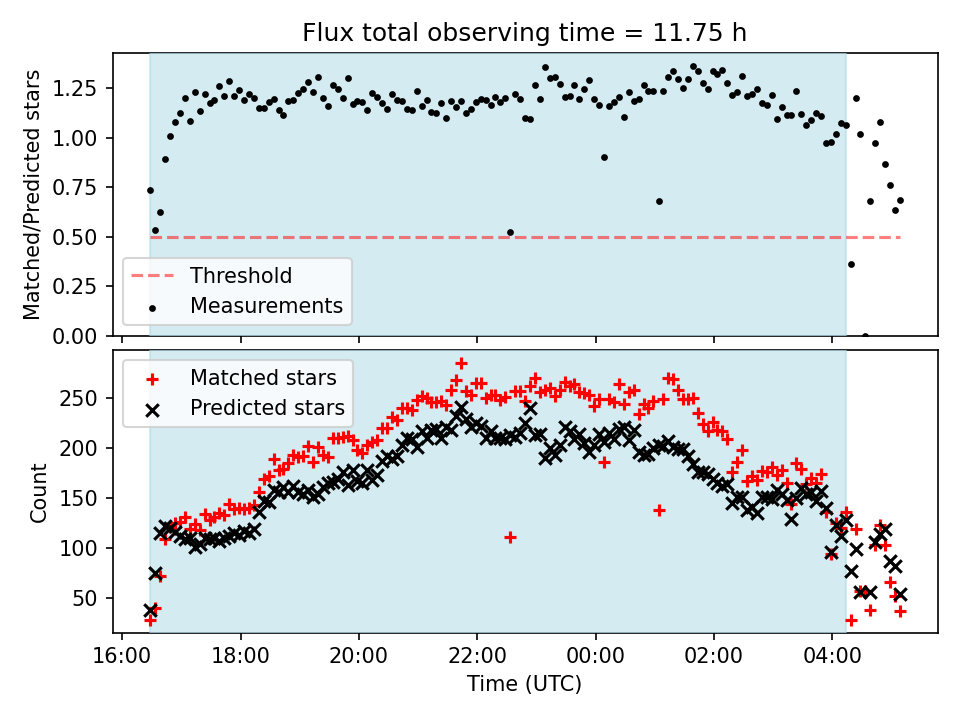 Flux total observing time = 11.75 h

Matched/Predicted stars

1.25
1.00
0.75
0.50
0.25
0.00

Threshold
Measurements

Matched stars
Predicted stars

Count

250
200
150
100
50

16:00
18:00
20:00
22:00
00:00
02:00
04:00

Time (UTC)